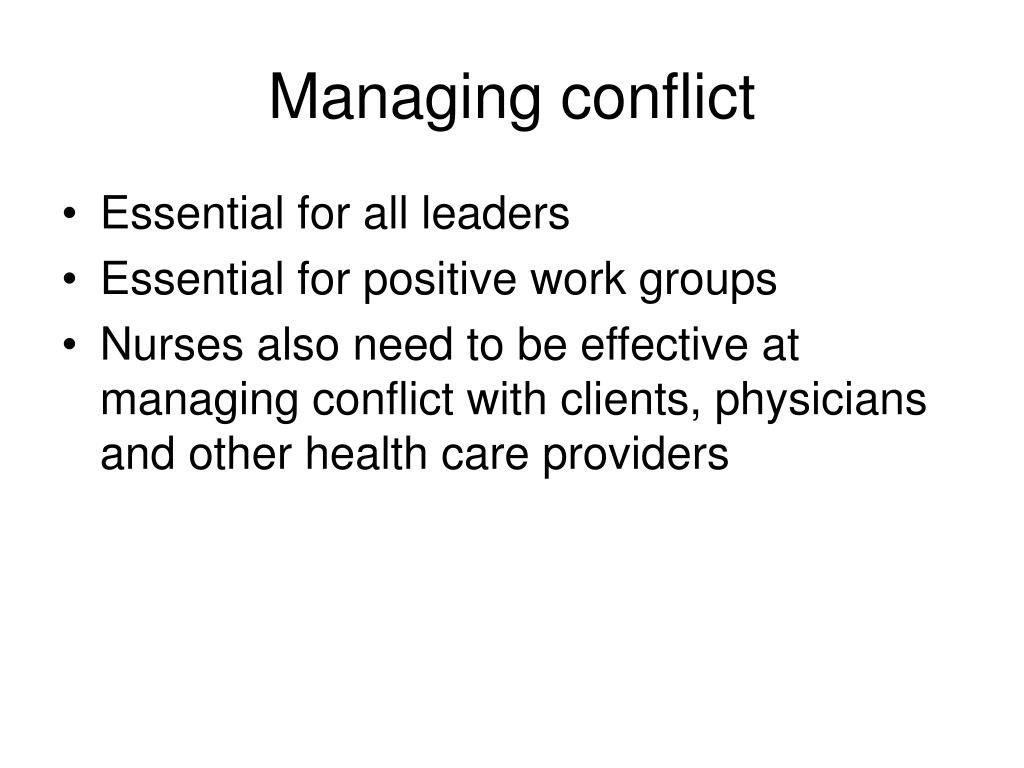 Managing conflict

• Essential for all leaders
• Essential for positive work groups
• Nurses also need to be effective at managing conflict with clients, physicians and other health care providers